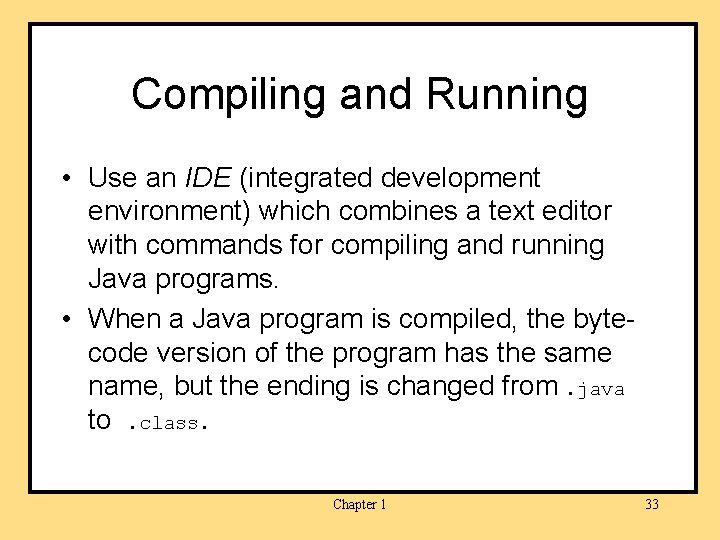 Compiling and Running

• Use an IDE (integrated development environment) which combines a text editor with commands for compiling and running Java programs.

• When a Java program is compiled, the byte-code version of the program has the same name, but the ending is changed from .java to .class.

Chapter 1

33